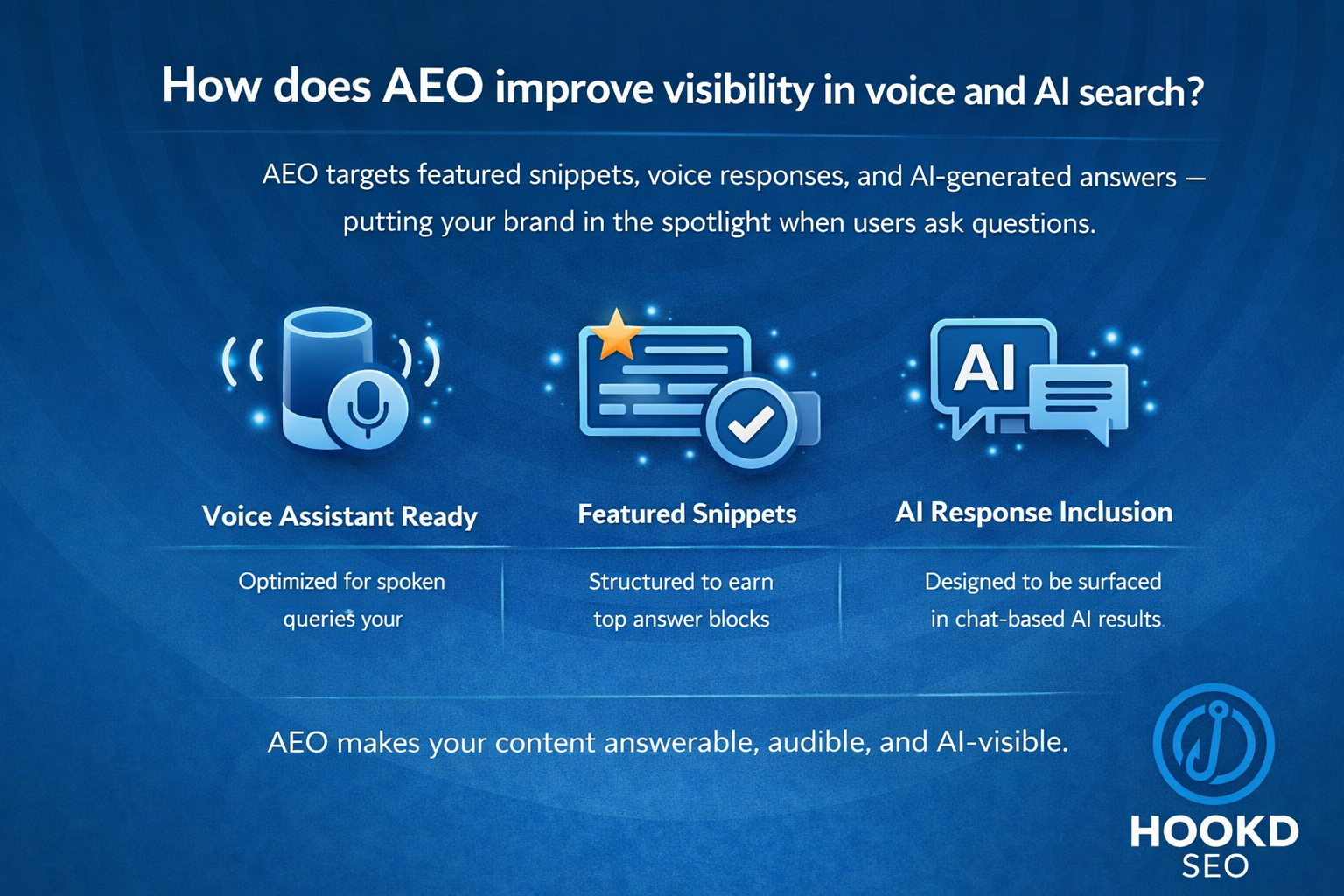 How does AEO improve visibility in voice and AI search?

AEO targets featured snippets, voice responses, and AI-generated answers — putting your brand in the spotlight when users ask questions.

AI

Voice Assistant Ready

Optimized for spoken queries your

Featured Snippets

Structured to earn top answer blocks

AI Response Inclusion

Designed to be surfaced in chat-based AI results

AEO makes your content answerable, audible, and AI-visible.

HOOKD SEO